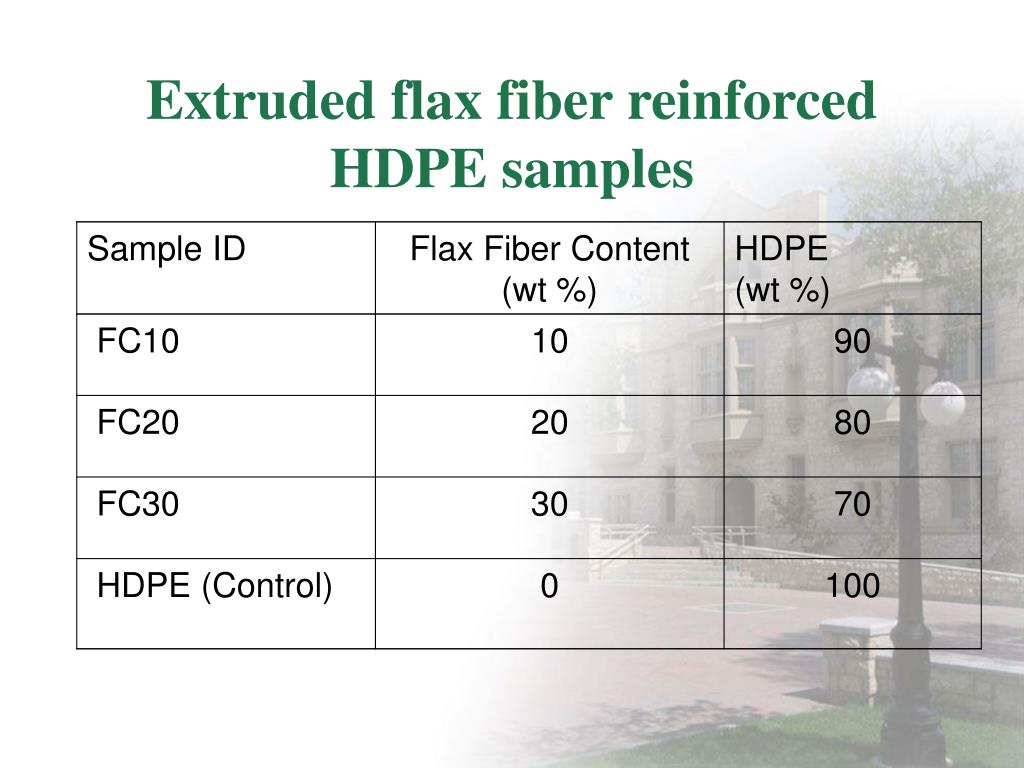 Extruded flax fiber reinforced HDPE samples

| Sample ID | Flax Fiber Content (wt %) | HDPE (wt %) |
|---|---|---|
| FC10 | 10 | 90 |
| FC20 | 20 | 80 |
| FC30 | 30 | 70 |
| HDPE (Control) | 0 | 100 |